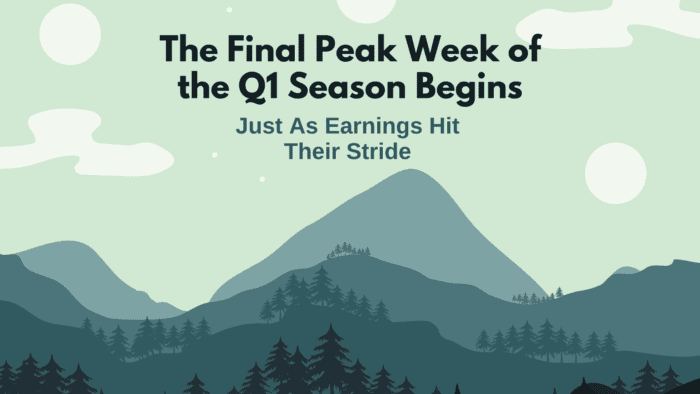 The Final Peak Week of the Q1 Season Begins

Just As Earnings Hit Their Stride